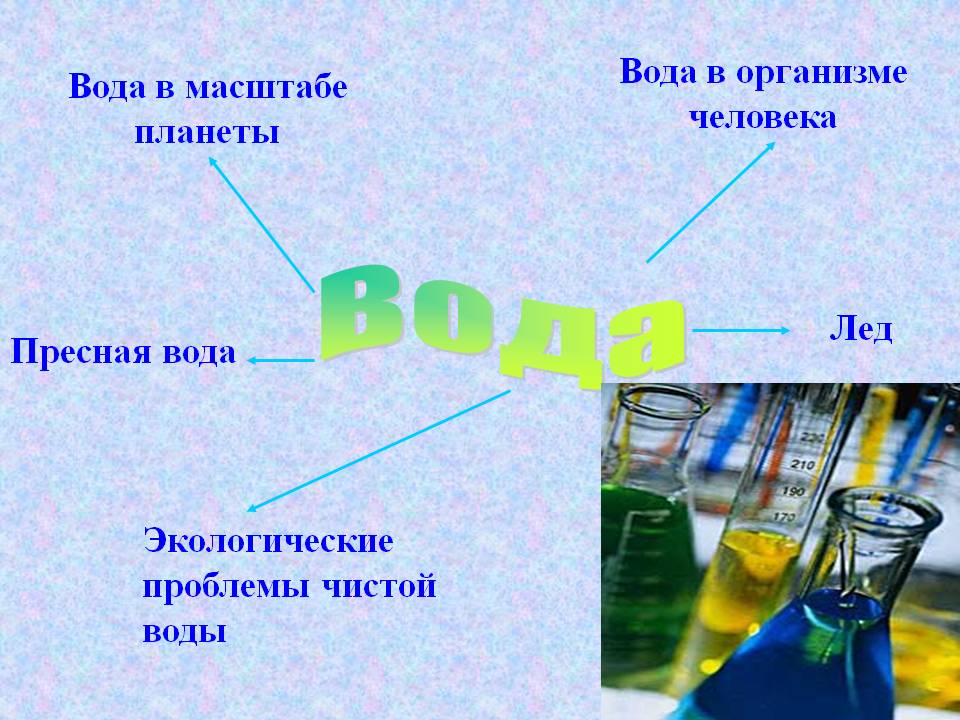 Вода в масштабе планеты

Вода в организме человека

Вода

Пресная вода

Лед

Экологические проблемы чистой воды

220
210
190
170